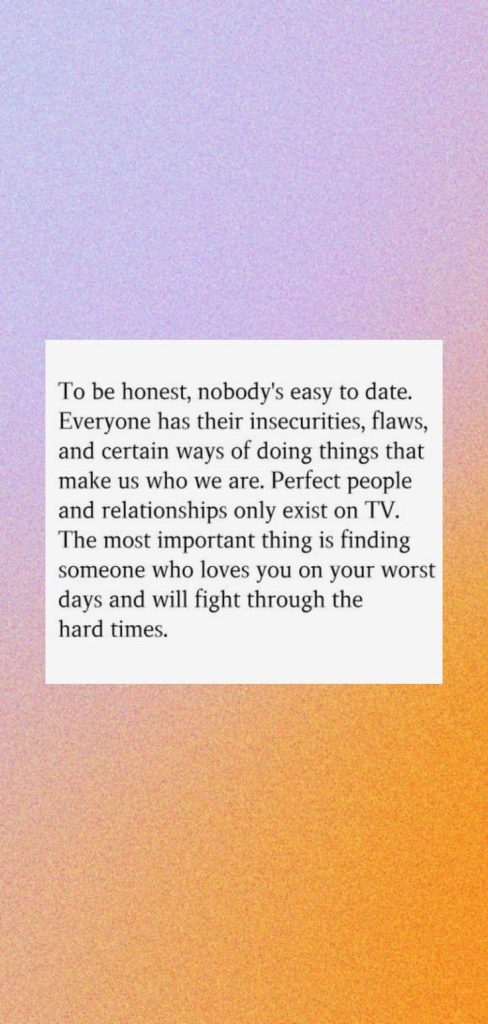 To be honest, nobody's easy to date. Everyone has their insecurities, flaws, and certain ways of doing things that make us who we are. Perfect people and relationships only exist on TV. The most important thing is finding someone who loves you on your worst days and will fight through the hard times.